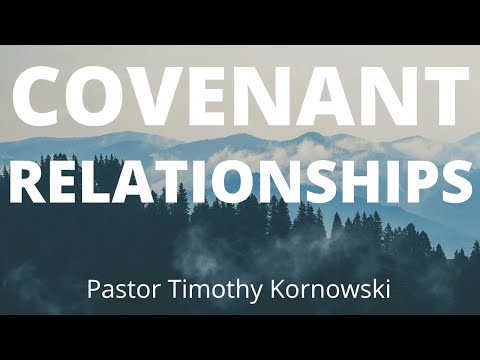 COVENANT
RELATIONSHIPS

Pastor Timothy Kornowski